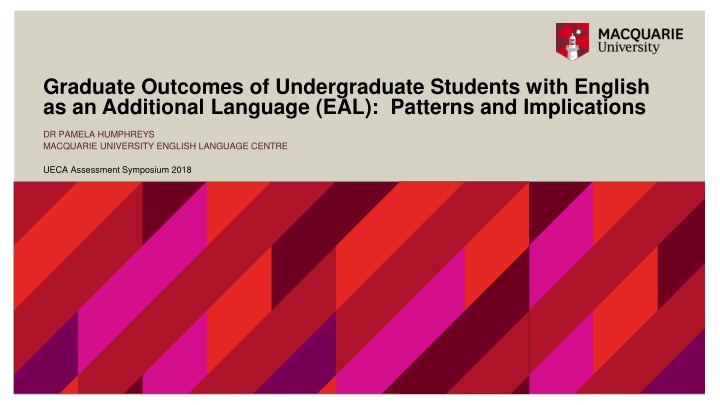 MACQUARIE
University

Graduate Outcomes of Undergraduate Students with English as an Additional Language (EAL): Patterns and Implications

DR PAMELA HUMPHREYS
MACQUARIE UNIVERSITY ENGLISH LANGUAGE CENTRE

UECA Assessment Symposium 2018